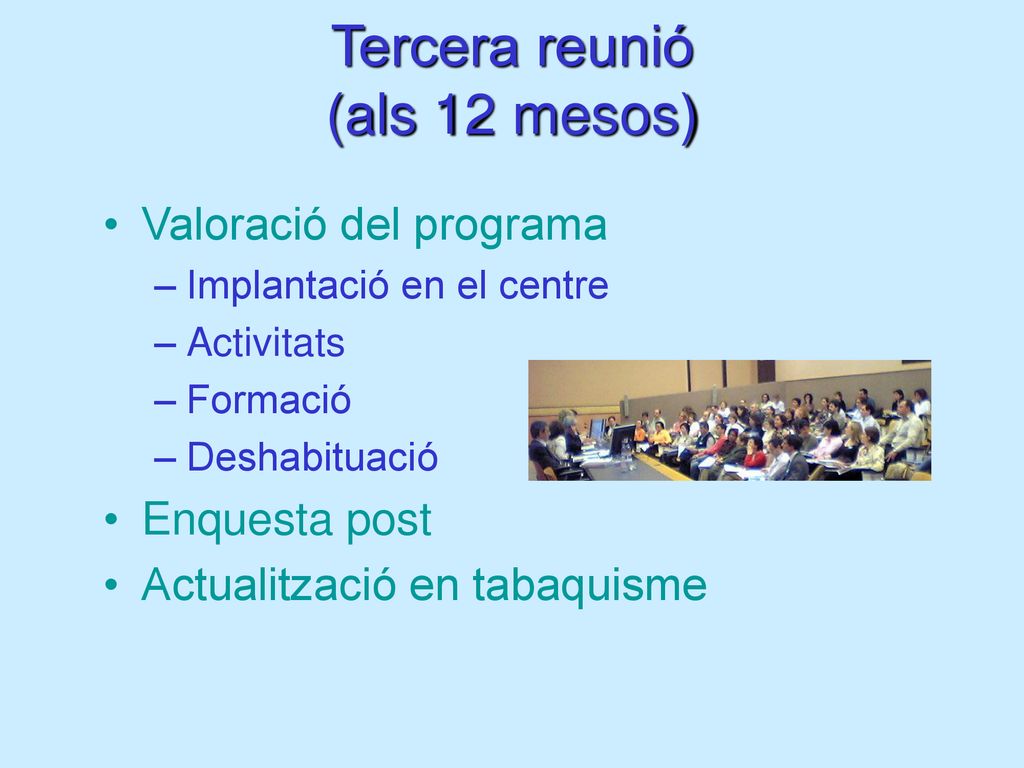 Tercera reunió (als 12 mesos)

• Valoració del programa
– Implantació en el centre
– Activitats
– Formació
– Deshabituació
• Enquesta post
• Actualització en tabaquisme